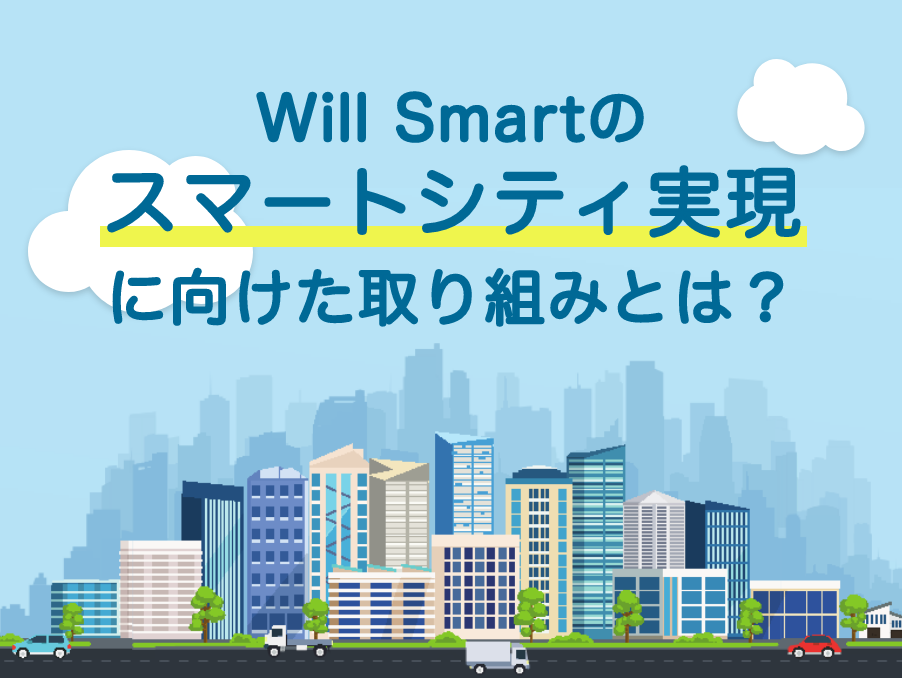 Will Smartの
スマートシティ実現
に向けた取り組みとは？